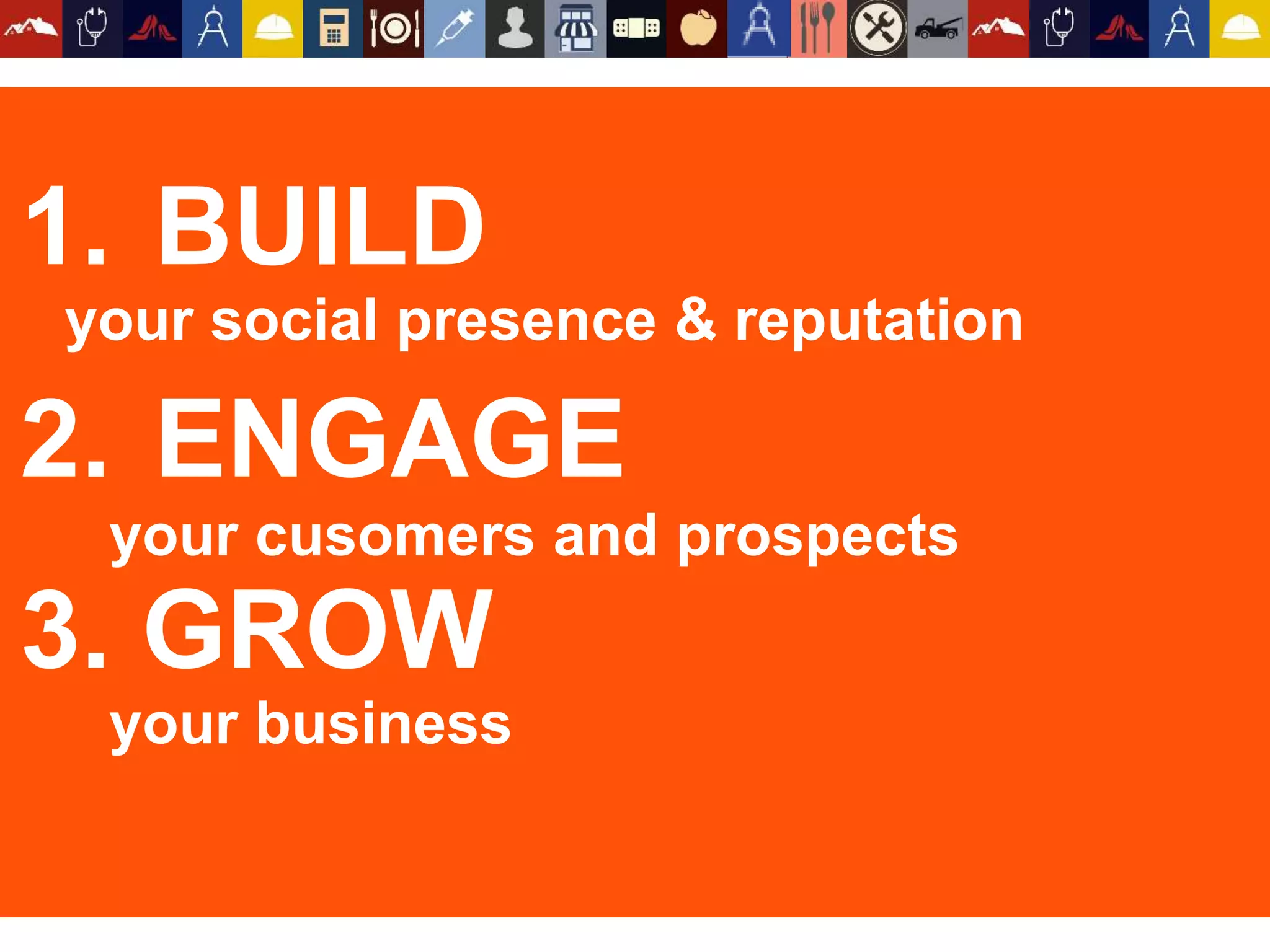 1. BUILD
your social presence & reputation

2. ENGAGE
your cusomers and prospects

3. GROW
your business